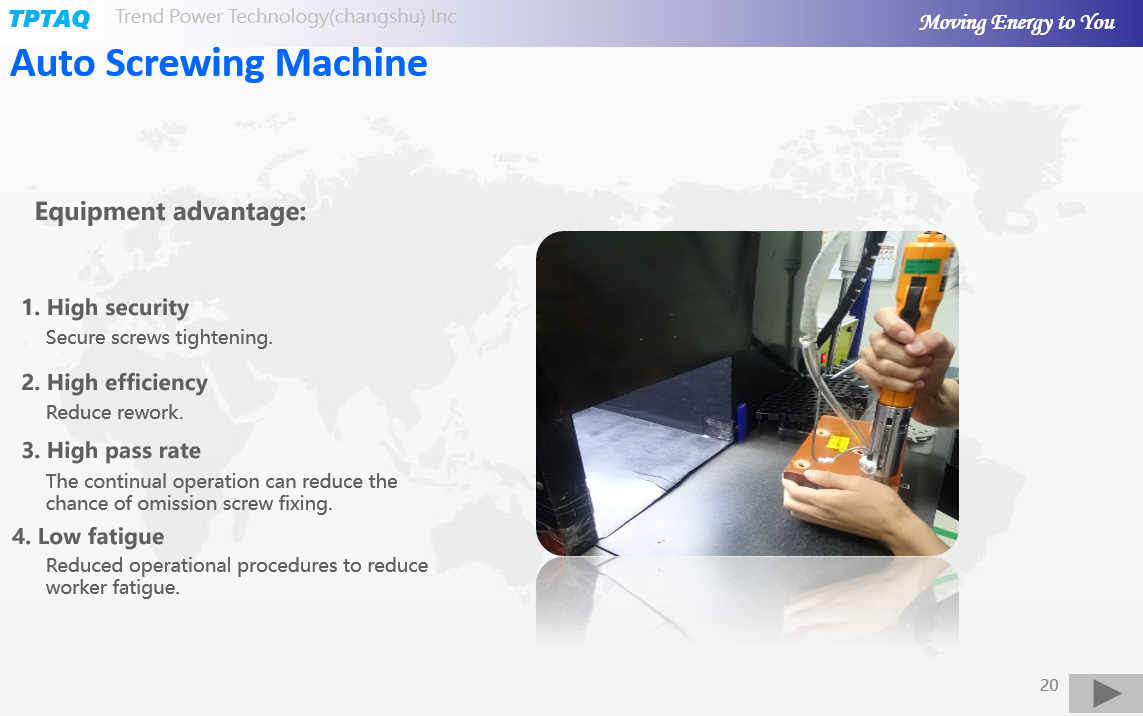 TPTAQ Trend Power Technology(changshu) Inc

Moving Energy to You

Auto Screwing Machine

Equipment advantage:

1. High security
Secure screws tightening.

2. High efficiency
Reduce rework.

3. High pass rate
The continual operation can reduce the chance of omission screw fixing.

4. Low fatigue
Reduced operational procedures to reduce worker fatigue.

20